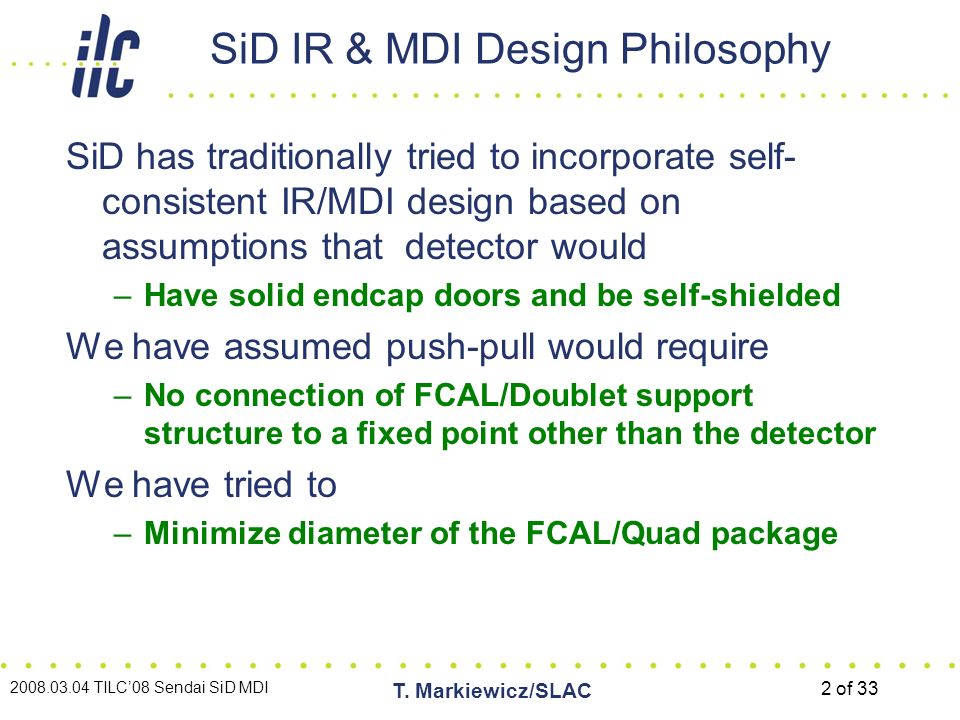 ilc

SiD IR & MDI Design Philosophy

SiD has traditionally tried to incorporate self-consistent IR/MDI design based on assumptions that detector would

– Have solid endcap doors and be self-shielded

We have assumed push-pull would require

– No connection of FCAL/Doublet support structure to a fixed point other than the detector

We have tried to

– Minimize diameter of the FCAL/Quad package

2008.03.04 TILC'08 Sendai SiD MDI

T. Markiewicz/SLAC

2 of 33